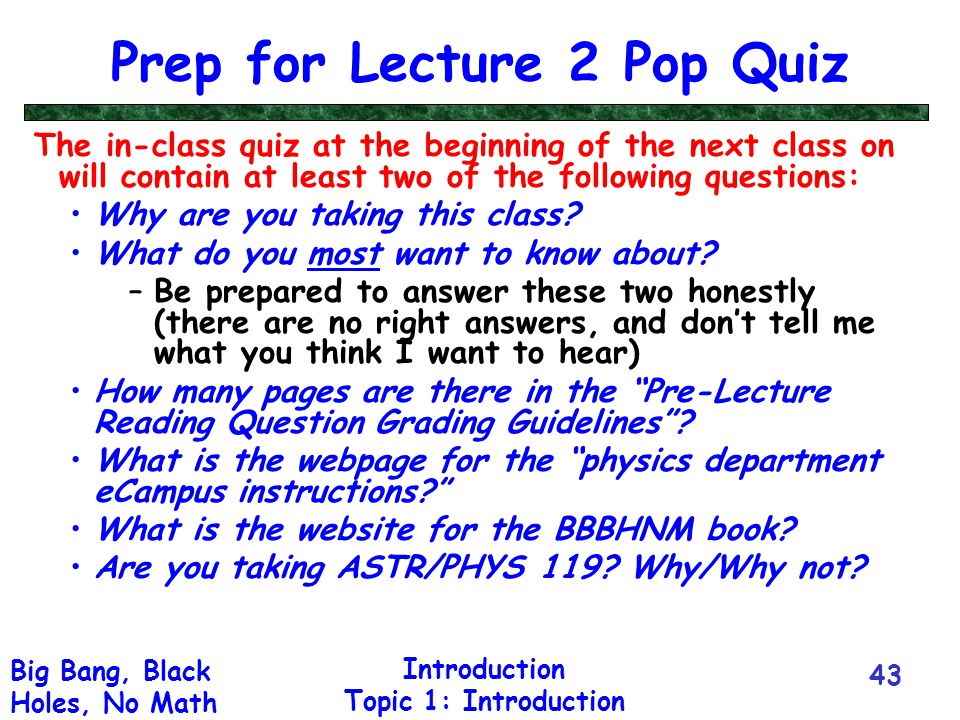 Prep for Lecture 2 Pop Quiz

The in-class quiz at the beginning of the next class on will contain at least two of the following questions:

• Why are you taking this class?
• What do you most want to know about?
– Be prepared to answer these two honestly (there are no right answers, and don't tell me what you think I want to hear)
• How many pages are there in the "Pre-Lecture Reading Question Grading Guidelines"?
• What is the webpage for the "physics department eCampus instructions?"
• What is the website for the BBBHNM book?
• Are you taking ASTR/PHYS 119? Why/Why not?

Big Bang, Black Holes, No Math

Introduction
Topic 1: Introduction

43